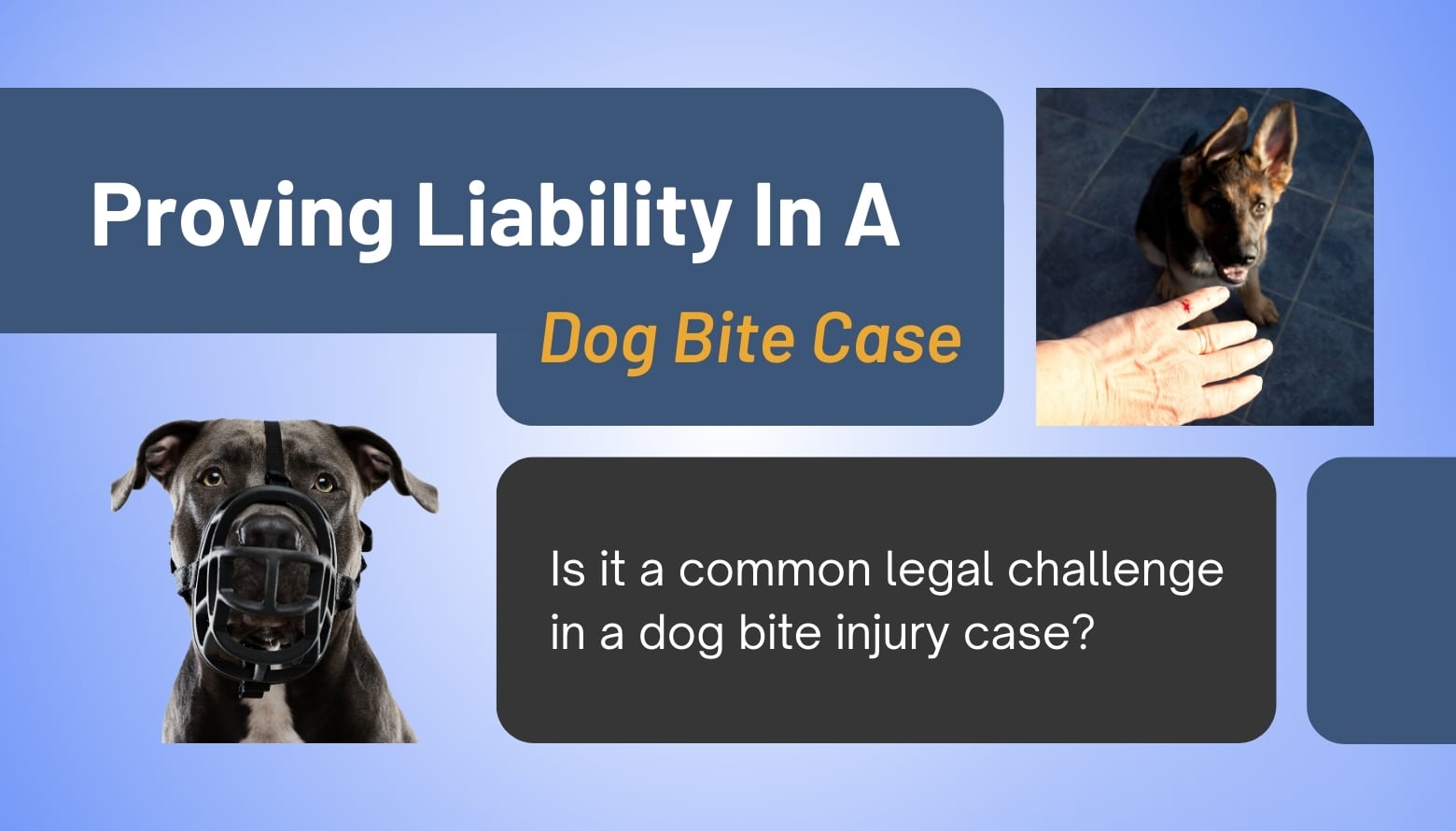 Proving Liability In A
Dog Bite Case

Is it a common legal challenge in a dog bite injury case?